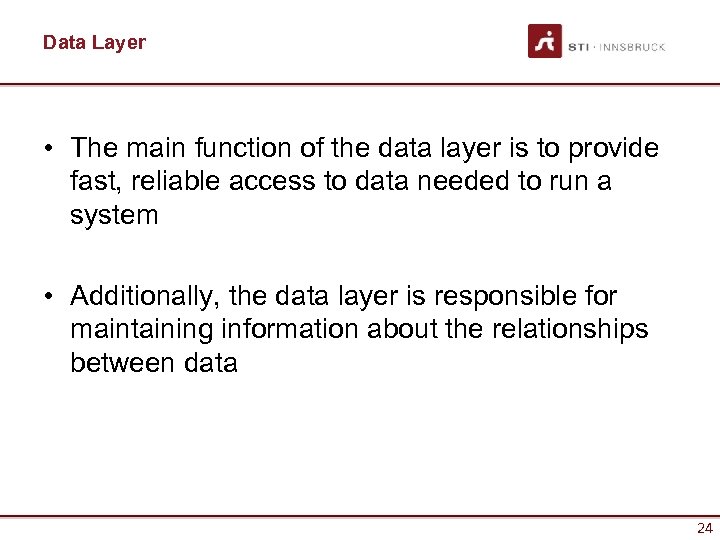 Data Layer

STI · INNSBRUCK

• The main function of the data layer is to provide fast, reliable access to data needed to run a system

• Additionally, the data layer is responsible for maintaining information about the relationships between data

24